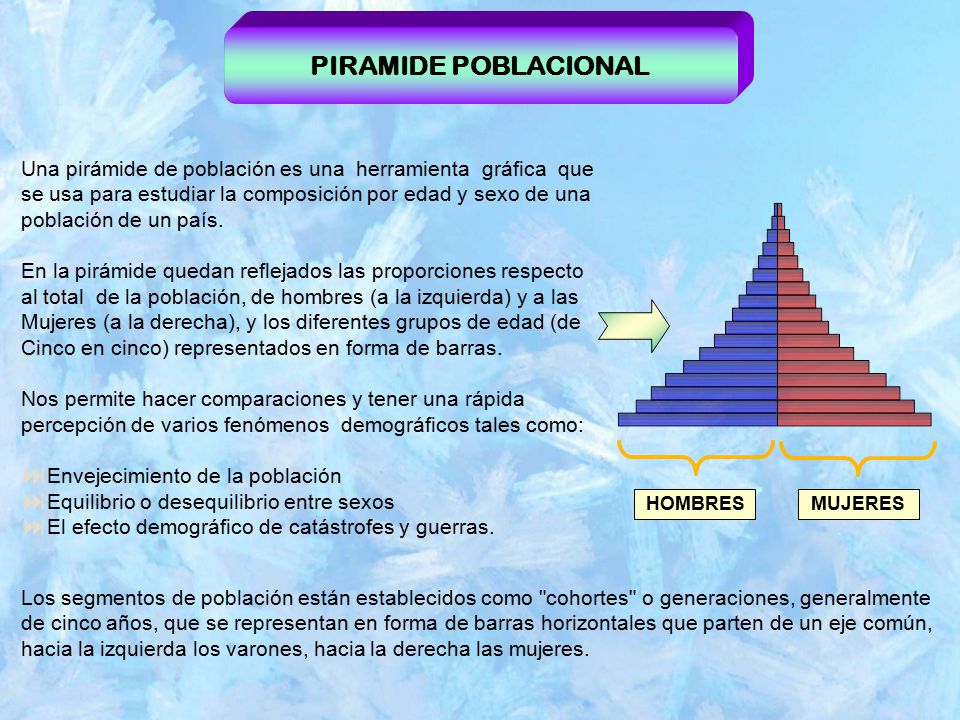 PIRAMIDE POBLACIONAL

Una pirámide de población es una herramienta gráfica que se usa para estudiar la composición por edad y sexo de una población de un país.

En la pirámide quedan reflejados las proporciones respecto al total de la población, de hombres (a la izquierda) y a las Mujeres (a la derecha), y los diferentes grupos de edad (de Cinco en cinco) representados en forma de barras.

Nos permite hacer comparaciones y tener una rápida percepción de varios fenómenos demográficos tales como:

Envejecimiento de la población
Equilibrio o desequilibrio entre sexos
El efecto demográfico de catástrofes y guerras.

HOMBRES

MUJERES

Los segmentos de población están establecidos como "cohortes" o generaciones, generalmente de cinco años, que se representan en forma de barras horizontales que parten de un eje común, hacia la izquierda los varones, hacia la derecha las mujeres.